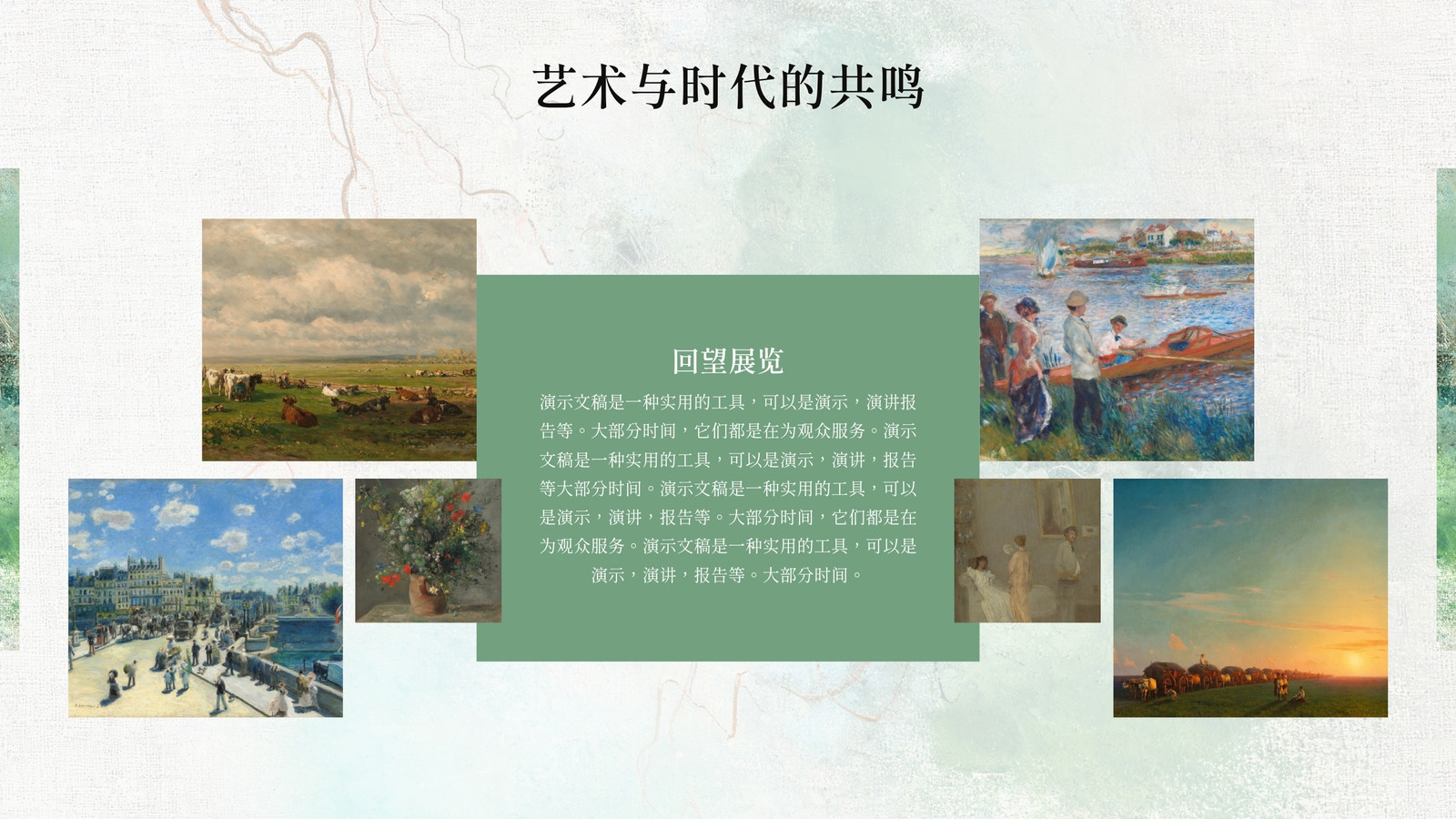 艺术与时代的共鸣

回望展览

演示文稿是一种实用的工具，可以是演示，演讲报告等。大部分时间，它们都是在为观众服务。演示文稿是一种实用的工具，可以是演示，演讲，报告等大部分时间。演示文稿是一种实用的工具，可以是演示，演讲，报告等。大部分时间，它们都是在为观众服务。演示文稿是一种实用的工具，可以是演示，演讲，报告等。大部分时间。